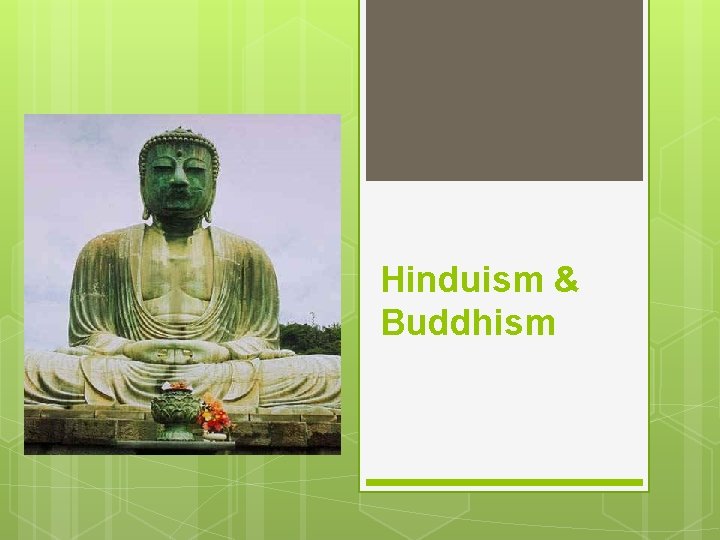 Hinduism & Buddhism